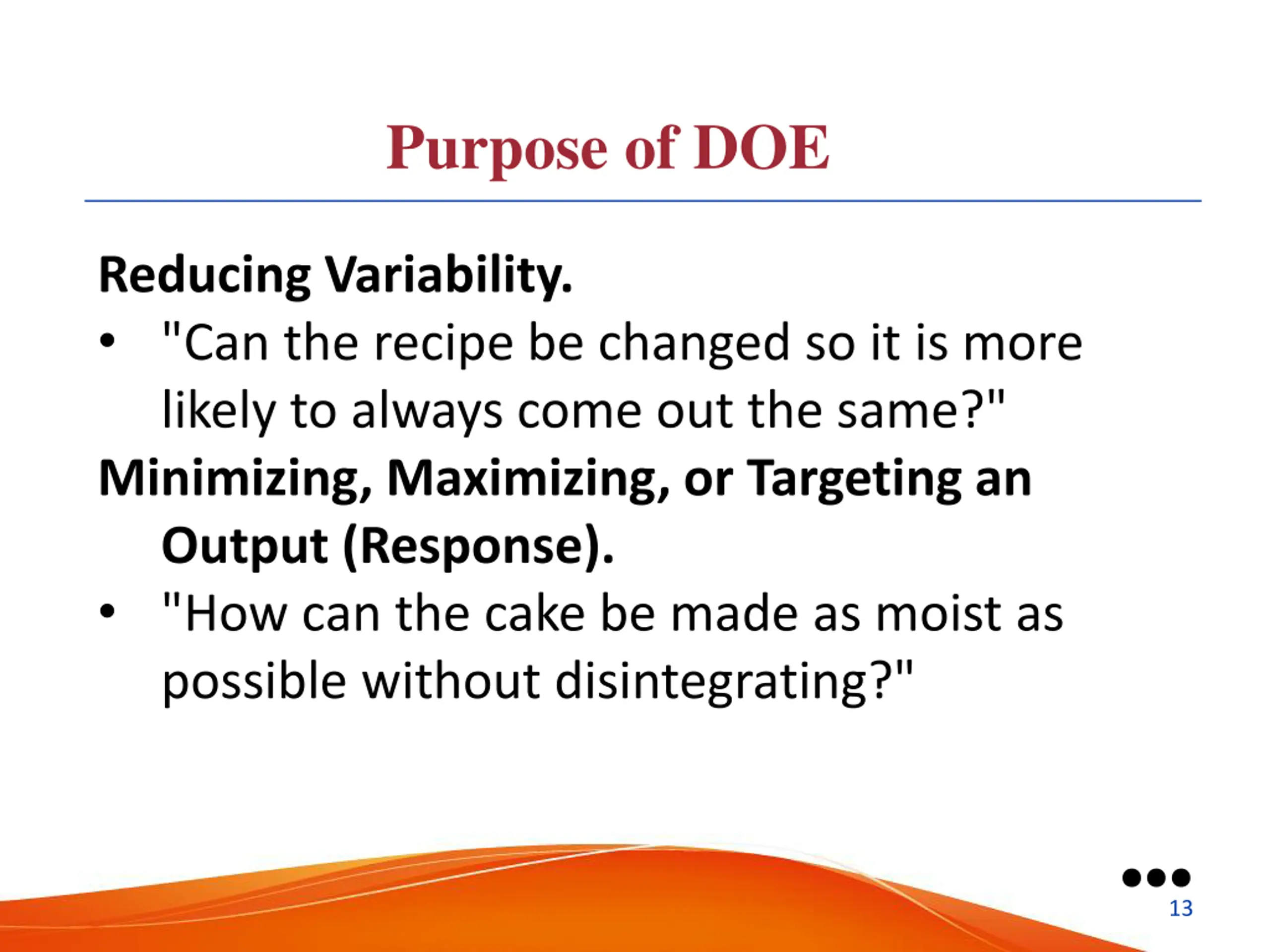 Purpose of DOE

Reducing Variability.

• "Can the recipe be changed so it is more likely to always come out the same?"

Minimizing, Maximizing, or Targeting an Output (Response).

• "How can the cake be made as moist as possible without disintegrating?"

13